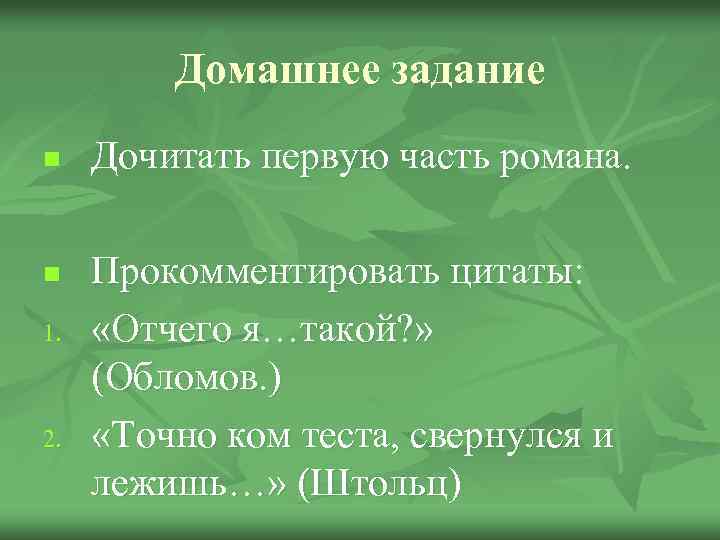 Домашнее задание

Дочитать первую часть романа.

Прокомментировать цитаты:

1. «Отчего я…такой?» (Обломов.)
2. «Точно ком теста, свернулся и лежишь…» (Штольц)